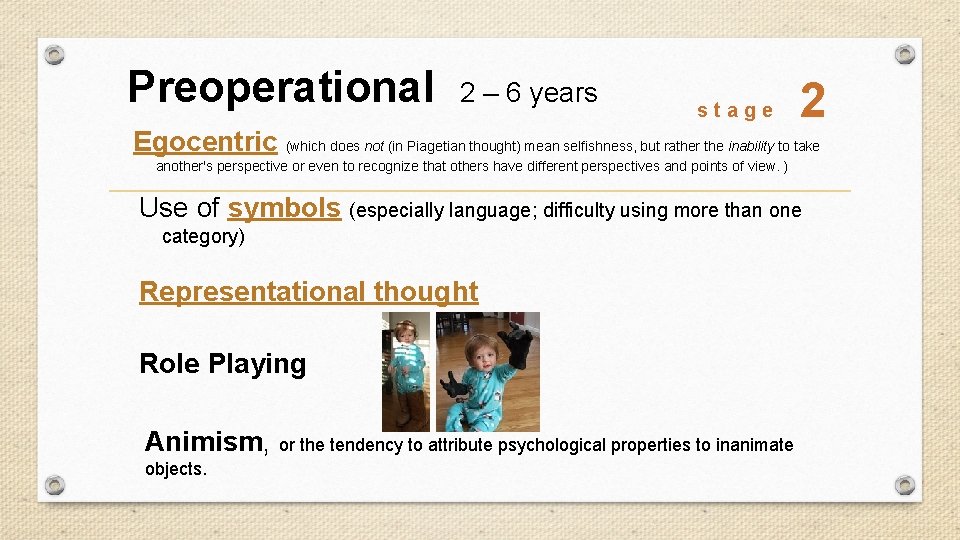 Preoperational 2 – 6 years

stage 2

Egocentric (which does not (in Piagetian thought) mean selfishness, but rather the inability to take another's perspective or even to recognize that others have different perspectives and points of view. )

Use of symbols (especially language; difficulty using more than one category)

Representational thought

Role Playing

Animism, or the tendency to attribute psychological properties to inanimate objects.